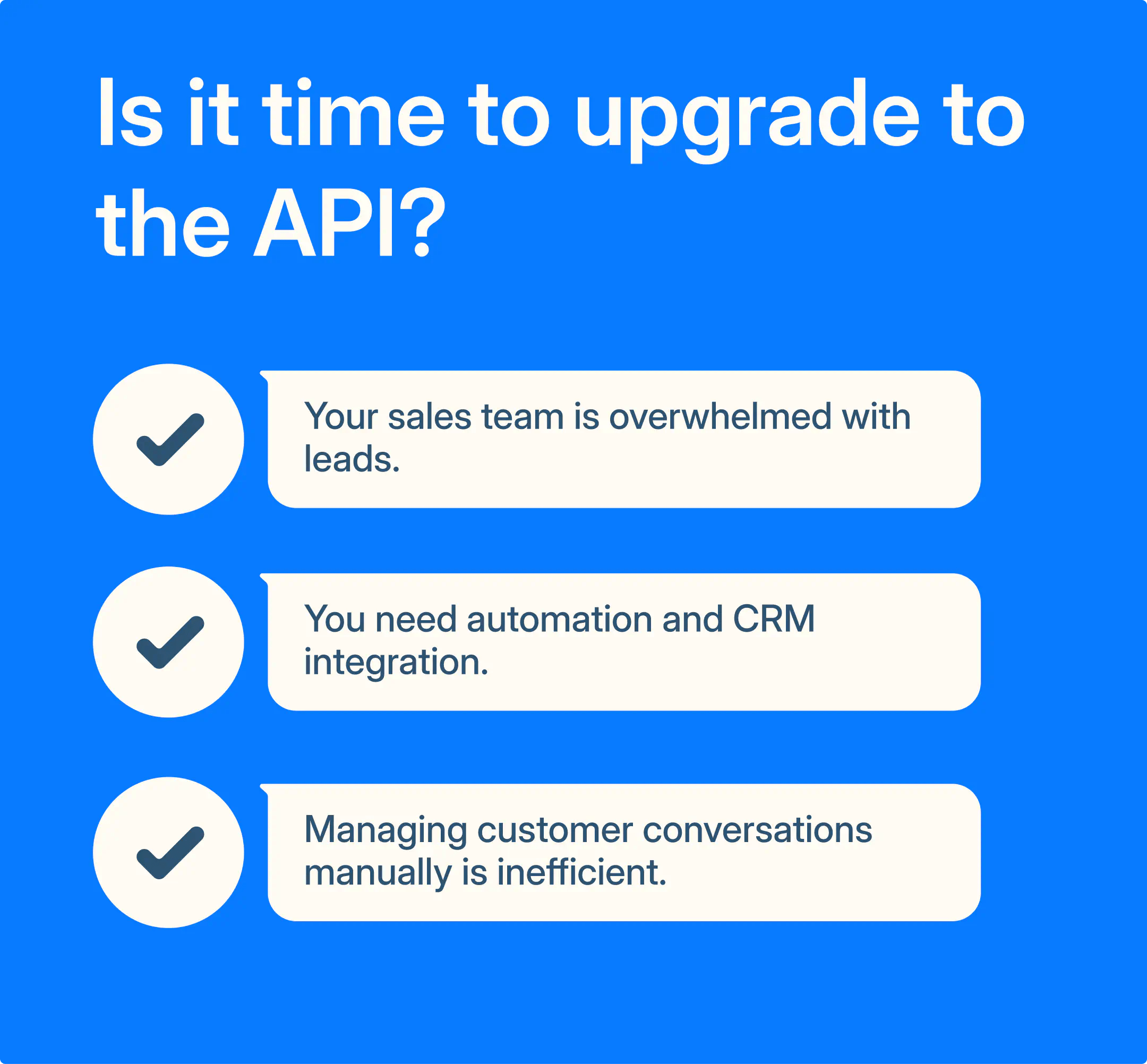 Is it time to upgrade to the API?

Your sales team is overwhelmed with leads.

You need automation and CRM integration.

Managing customer conversations manually is inefficient.